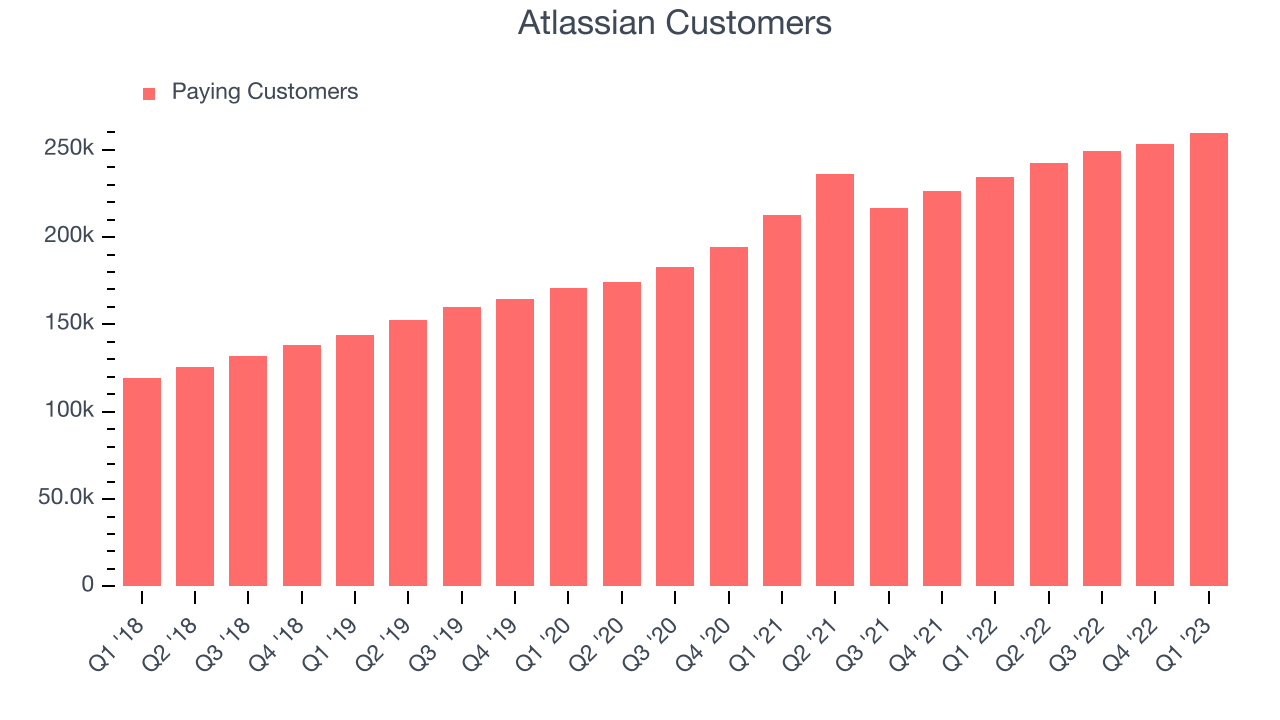 Atlassian Customers

Paying Customers

250k
200k
150k
100k
50.0k
0

Q1 '18
Q2 '18
Q3 '18
Q4 '18
Q1 '19
Q2 '19
Q3 '19
Q4 '19
Q1 '20
Q2 '20
Q3 '20
Q4 '20
Q1 '21
Q2 '21
Q3 '21
Q4 '21
Q1 '22
Q2 '22
Q3 '22
Q4 '22
Q1 '23